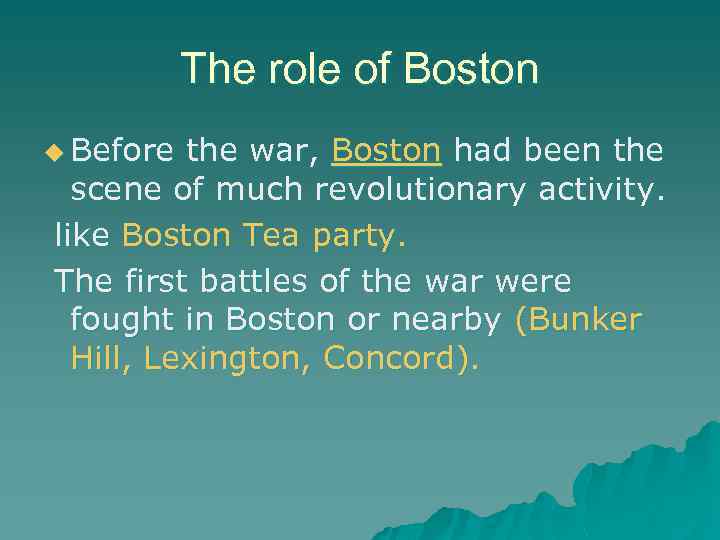 The role of Boston

Before the war, Boston had been the scene of much revolutionary activity.

like Boston Tea party.

The first battles of the war were fought in Boston or nearby (Bunker Hill, Lexington, Concord).